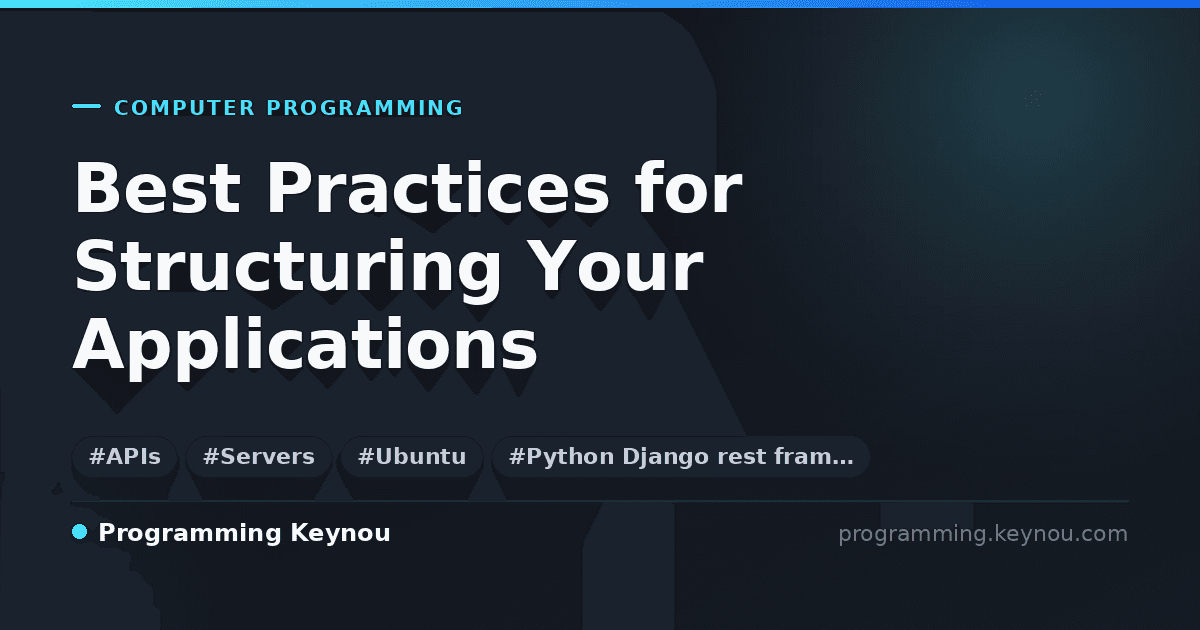 COMPUTER PROGRAMMING

Best Practices for Structuring Your Applications

#APIs #Servers #Ubuntu #Python Django rest fram…

Programming Keynou

programming.keynou.com